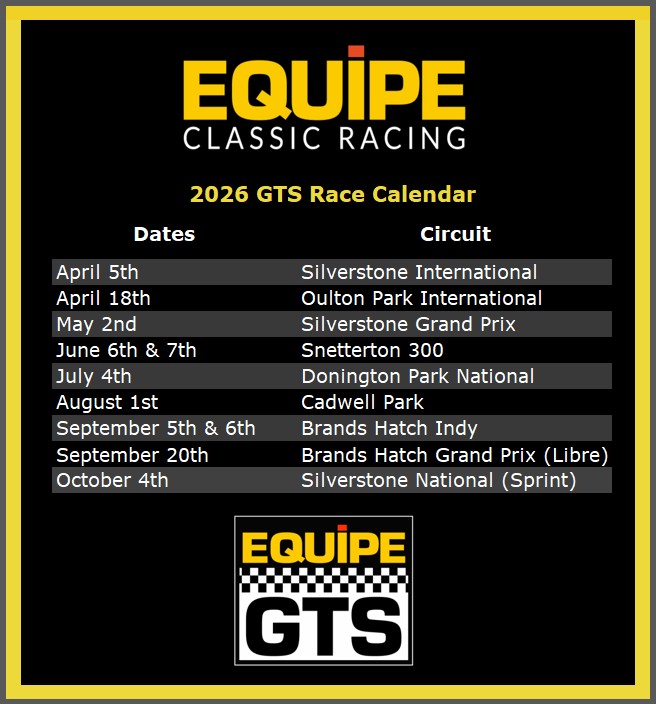 EQUIPE
CLASSIC RACING

2026 GTS Race Calendar

| Dates | Circuit |
|---|---|
| April 5th | Silverstone International |
| April 18th | Oulton Park International |
| May 2nd | Silverstone Grand Prix |
| June 6th & 7th | Snetterton 300 |
| July 4th | Donington Park National |
| August 1st | Cadwell Park |
| September 5th & 6th | Brands Hatch Indy |
| September 20th | Brands Hatch Grand Prix (Libre) |
| October 4th | Silverstone National (Sprint) |

EQUIPE
GTS